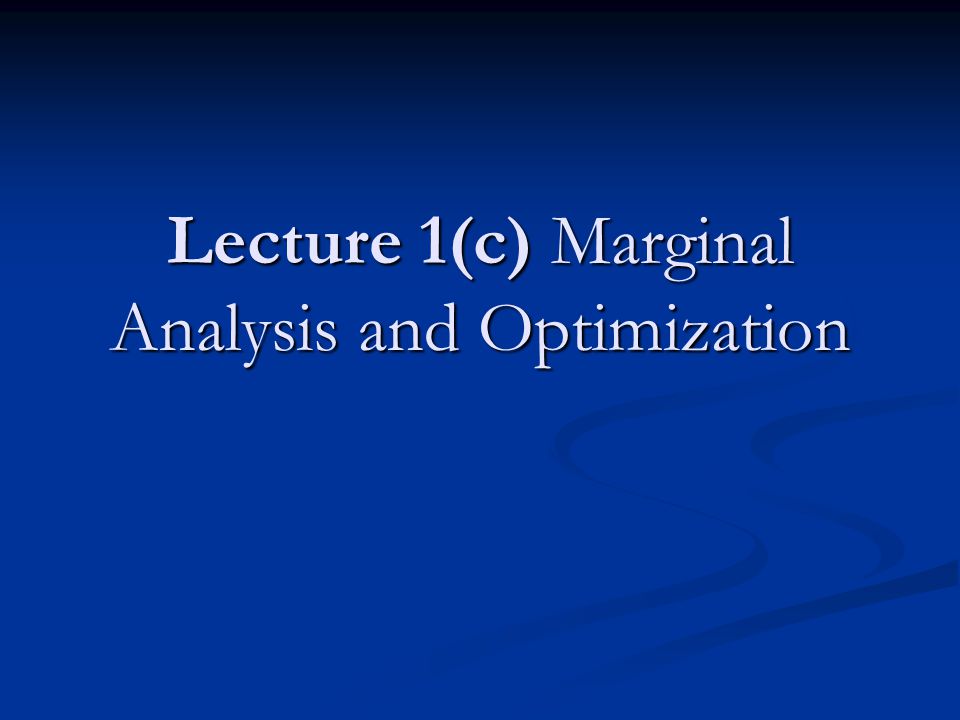 Lecture 1(c) Marginal Analysis and Optimization